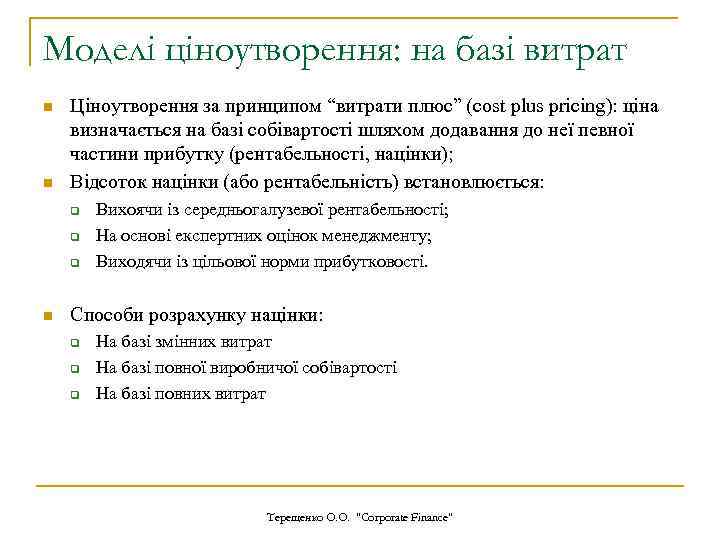 Моделі ціноутворення: на базі витрат

Ціноутворення за принципом “витрати плюс” (cost plus pricing): ціна визначається на базі собівартості шляхом додавання до неї певної частини прибутку (рентабельності, націнки);

Відсоток націнки (або рентабельність) встановлюється:

Вихоячи із середньогалузевої рентабельності;

На основі експертних оцінок менеджменту;

Виходячи із цільової норми прибутковості.

Способи розрахунку націнки:

На базі змінних витрат

На базі повної виробничої собівартості

На базі повних витрат

Терещенко О.О. "Corporate Finance"